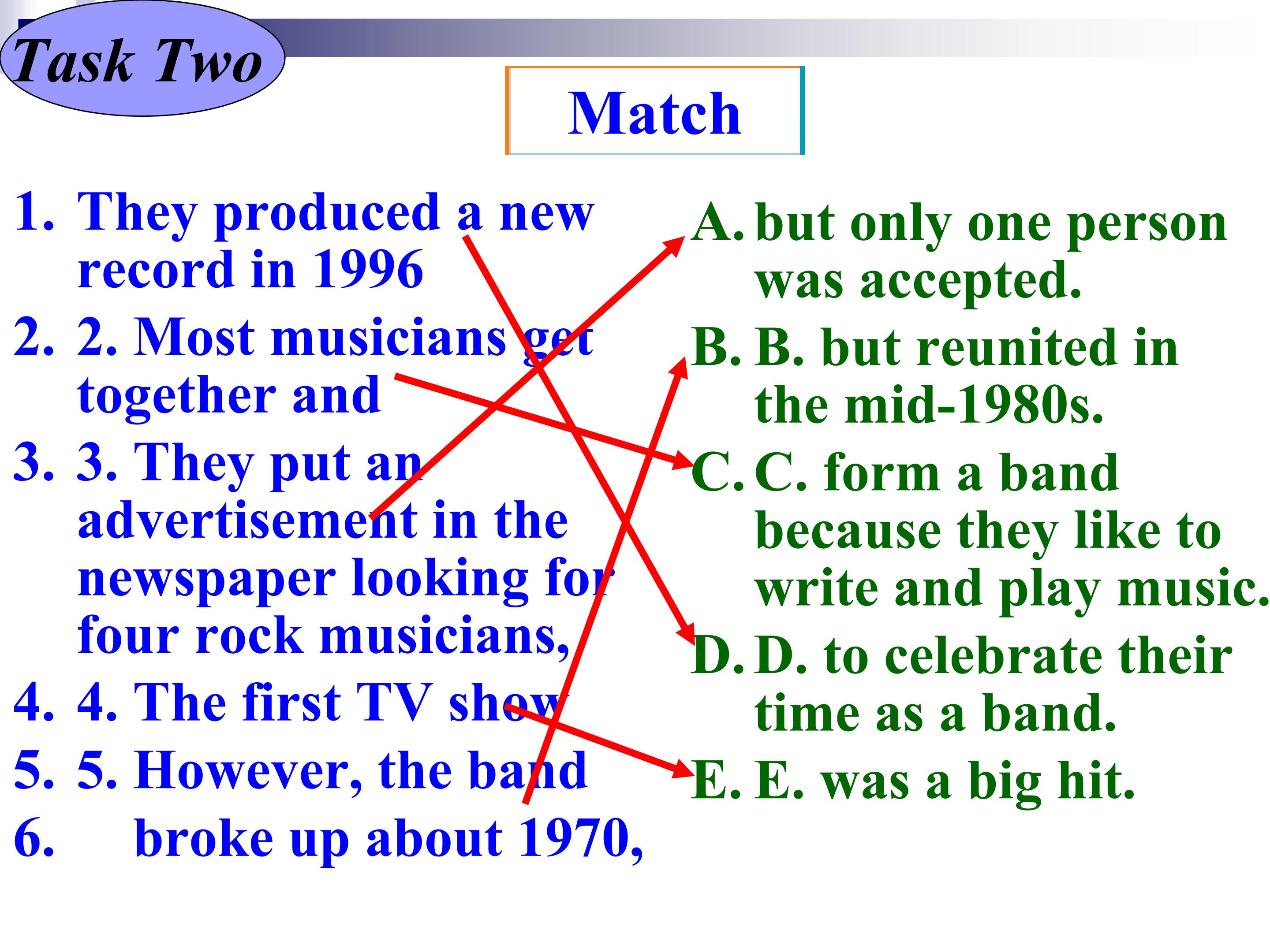 Task Two

Match

1. They produced a new record in 1996
2. 2. Most musicians get together and
3. 3. They put an advertisement in the newspaper looking for four rock musicians,
4. 4. The first TV show
5. 5. However, the band
6. broke up about 1970,

A. but only one person was accepted.
B. B. but reunited in the mid-1980s.
C. C. form a band because they like to write and play music.
D. D. to celebrate their time as a band.
E. E. was a big hit.